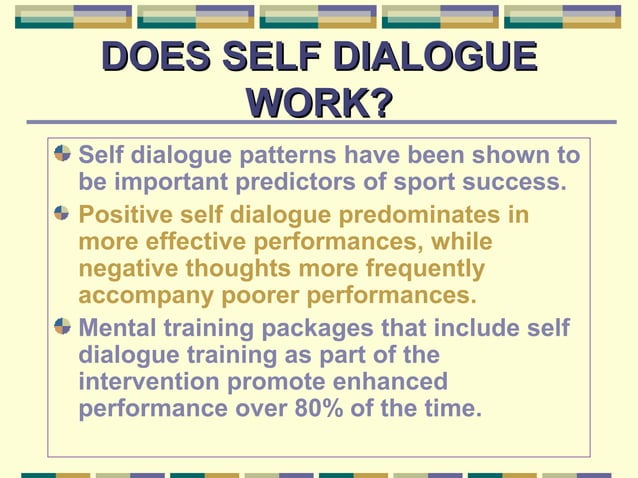 DOES SELF DIALOGUE WORK?

Self dialogue patterns have been shown to be important predictors of sport success.

Positive self dialogue predominates in more effective performances, while negative thoughts more frequently accompany poorer performances.

Mental training packages that include self dialogue training as part of the intervention promote enhanced performance over 80% of the time.